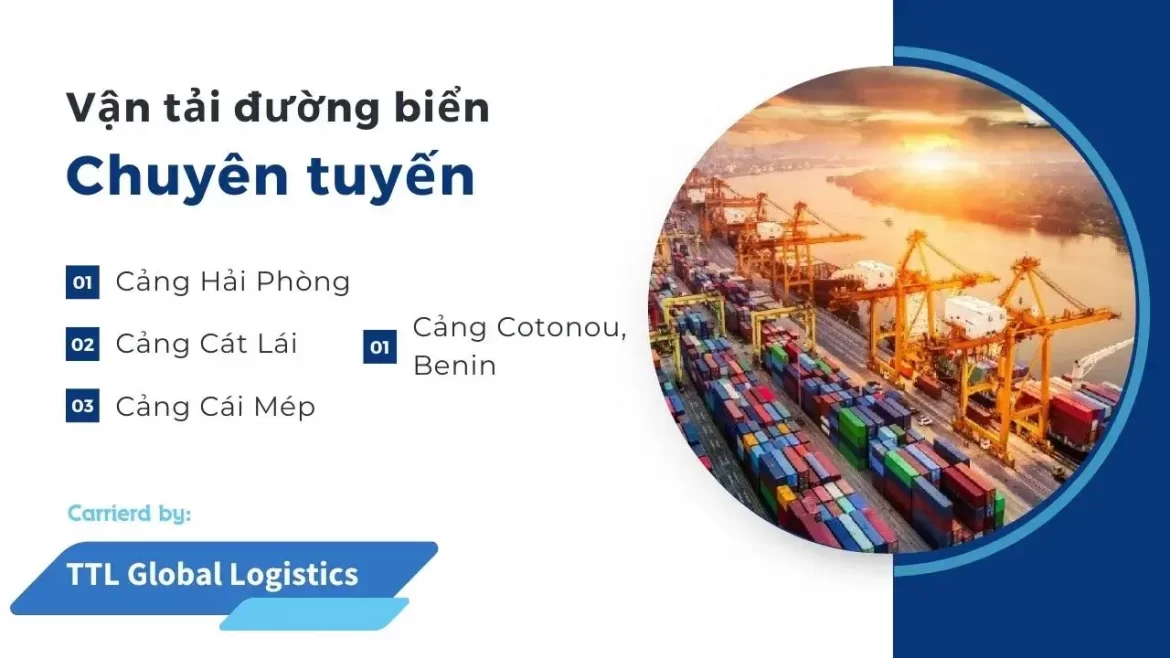 Vận tải đường biển
Chuyên tuyến

01 Cảng Hải Phòng
02 Cảng Cát Lái
03 Cảng Cái Mép

01 Cảng Cotonou, Benin

Carrierd by:
TTL Global Logistics